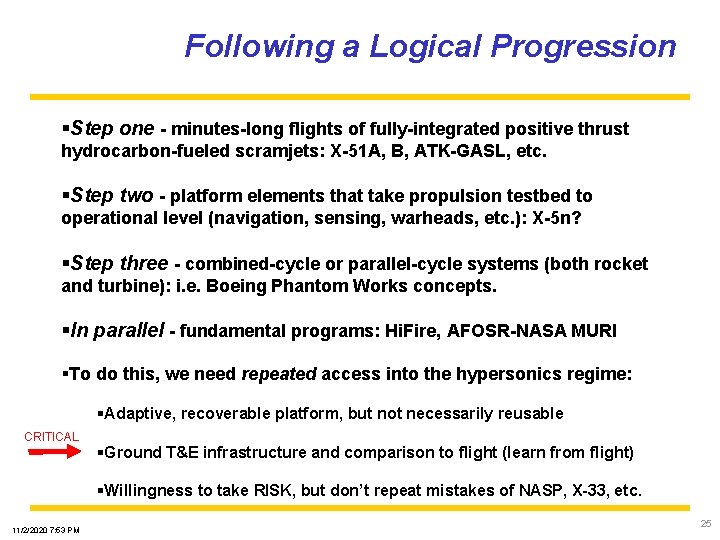 Following a Logical Progression

▪Step one - minutes-long flights of fully-integrated positive thrust hydrocarbon-fueled scramjets: X-51A, B, ATK-GASL, etc.

▪Step two - platform elements that take propulsion testbed to operational level (navigation, sensing, warheads, etc.): X-5n?

▪Step three - combined-cycle or parallel-cycle systems (both rocket and turbine): i.e. Boeing Phantom Works concepts.

▪In parallel - fundamental programs: HiFire, AFOSR-NASA MURI

▪To do this, we need repeated access into the hypersonics regime:

▪Adaptive, recoverable platform, but not necessarily reusable

CRITICAL

▪Ground T&E infrastructure and comparison to flight (learn from flight)

▪Willingness to take RISK, but don't repeat mistakes of NASP, X-33, etc.

11/2/2020 7:53 PM

25